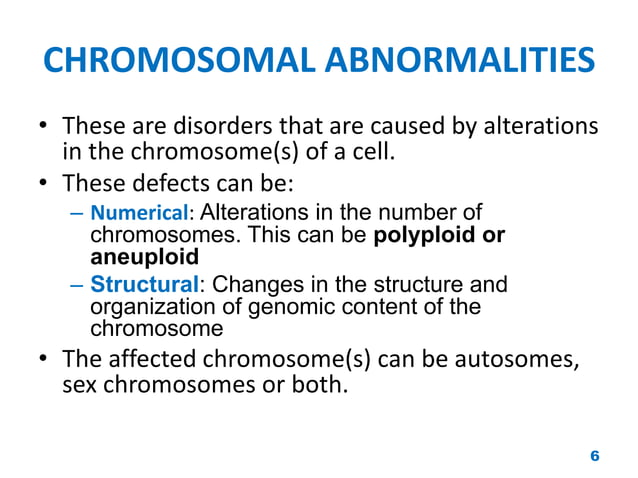 CHROMOSOMAL ABNORMALITIES

• These are disorders that are caused by alterations in the chromosome(s) of a cell.

• These defects can be:

– Numerical: Alterations in the number of chromosomes. This can be polyploid or aneuploid

– Structural: Changes in the structure and organization of genomic content of the chromosome

• The affected chromosome(s) can be autosomes, sex chromosomes or both.

6